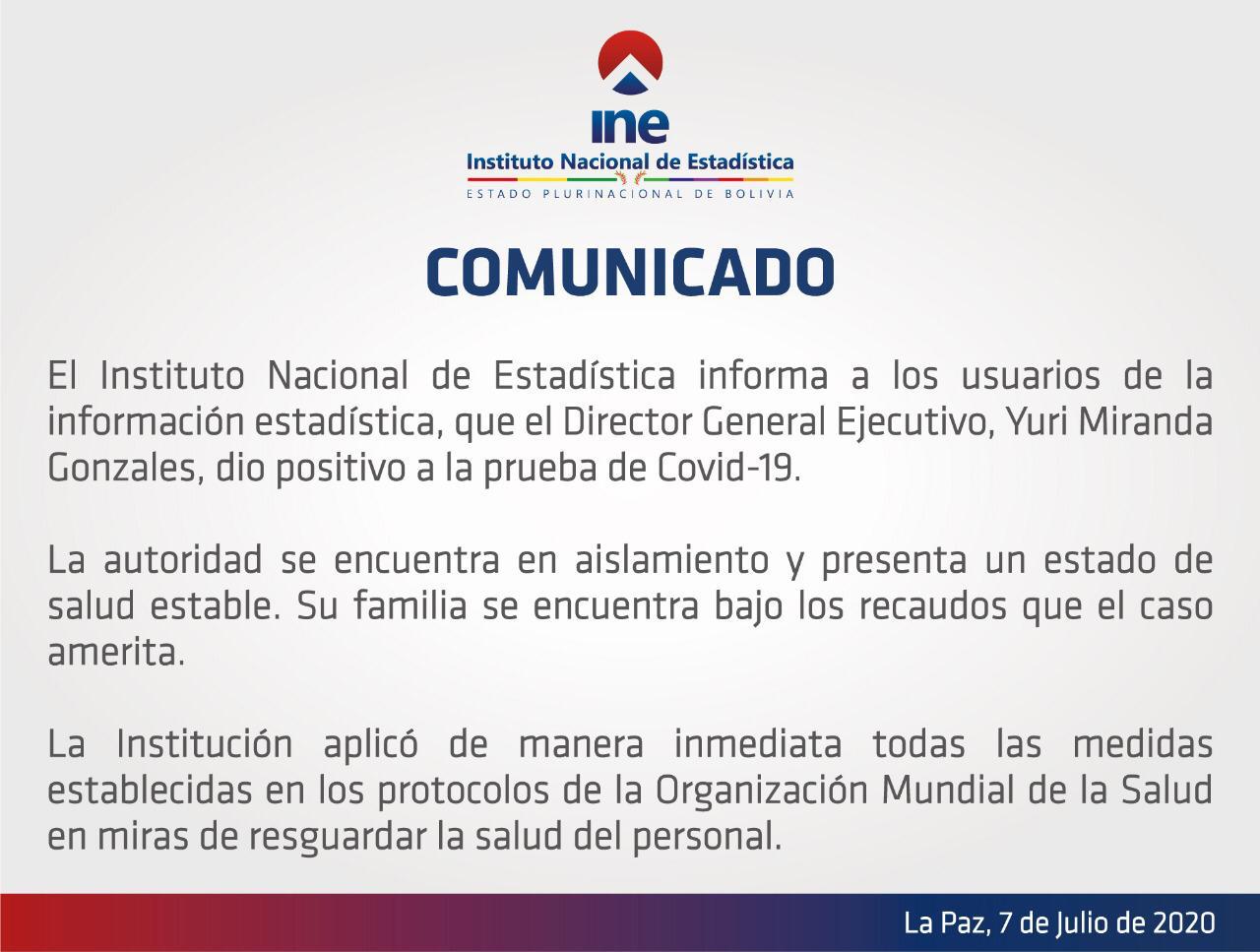 ine
Instituto Nacional de Estadística
ESTADO PLURINACIONAL DE BOLIVIA

COMUNICADO

El Instituto Nacional de Estadística informa a los usuarios de la información estadística, que el Director General Ejecutivo, Yuri Miranda Gonzales, dio positivo a la prueba de Covid-19.

La autoridad se encuentra en aislamiento y presenta un estado de salud estable. Su familia se encuentra bajo los recaudos que el caso amerita.

La Institución aplicó de manera inmediata todas las medidas establecidas en los protocolos de la Organización Mundial de la Salud en miras de resguardar la salud del personal.

La Paz, 7 de Julio de 2020